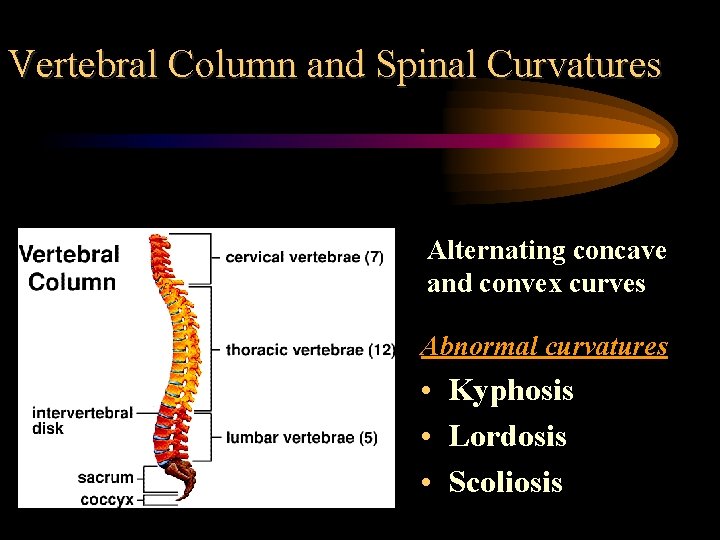 Vertebral Column and Spinal Curvatures

Vertebral Column

cervical vertebrae (7)

thoracic vertebrae (12)

intervertebral disk

lumbar vertebrae (5)

sacrum

coccyx

Alternating concave and convex curves

Abnormal curvatures

• Kyphosis
• Lordosis
• Scoliosis